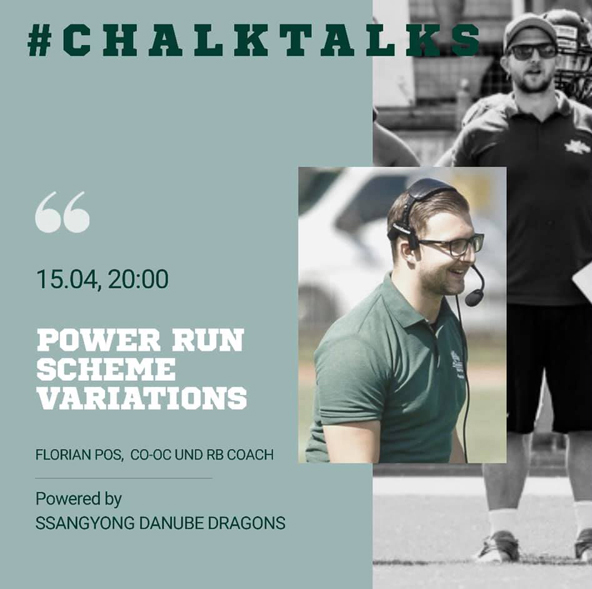 #CHALKTALKS

“

15.04, 20:00

POWER RUN SCHEME VARIATIONS

FLORIAN POS, CO-OC UND RB COACH

Powered by
SSANGYONG DANUBE DRAGONS